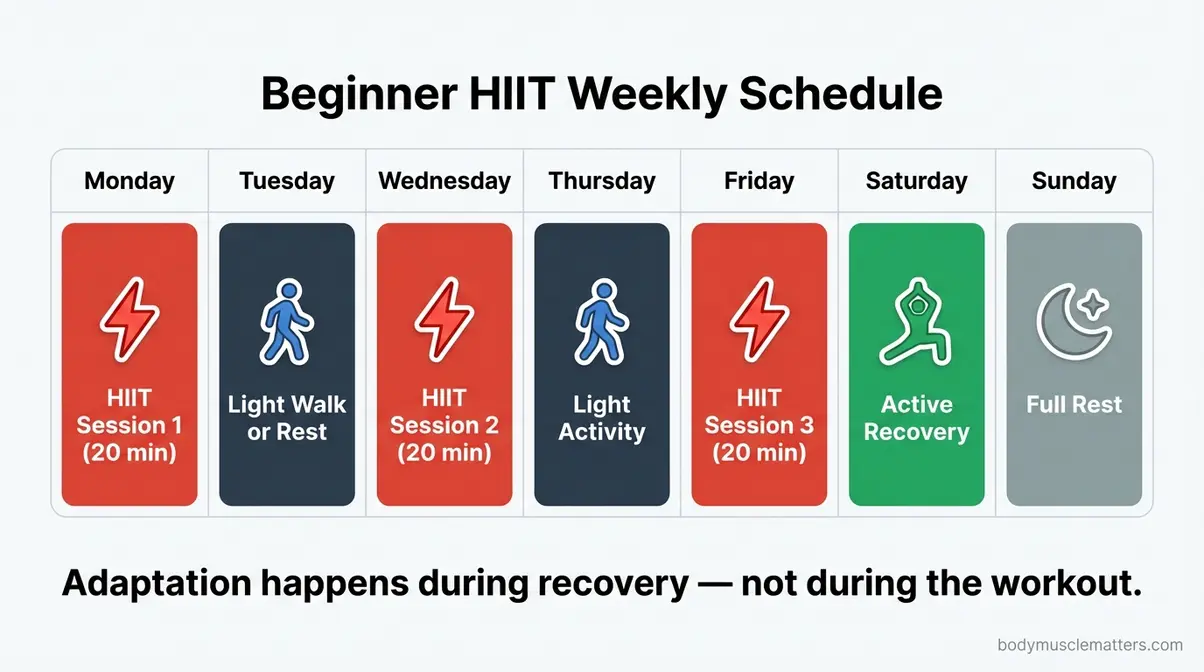 Beginner HIIT Weekly Schedule

| Monday | Tuesday | Wednesday | Thursday | Friday | Saturday | Sunday |
|---|---|---|---|---|---|---|
| HIIT Session 1 (20 min) | Light Walk or Rest | HIIT Session 2 (20 min) | Light Activity | HIIT Session 3 (20 min) | Active Recovery | Full Rest |

Adaptation happens during recovery — not during the workout.

bodymusclematters.com